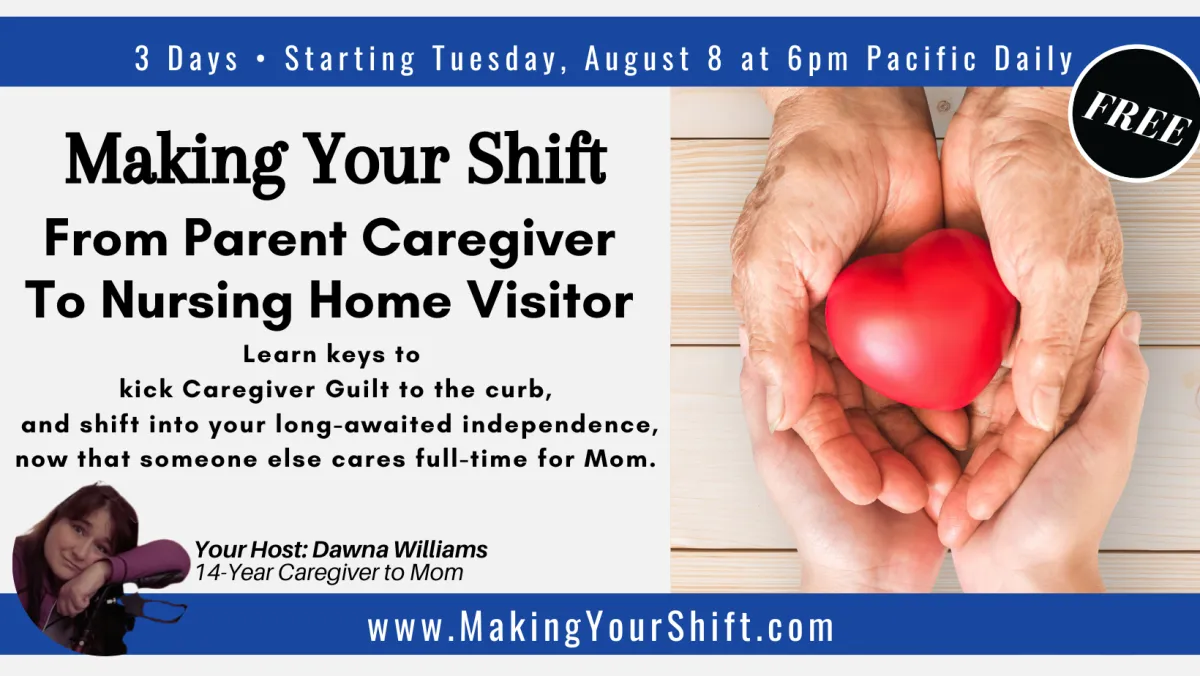 3 Days • Starting Tuesday, August 8 at 6pm Pacific Daily

FREE

Making Your Shift

From Parent Caregiver To Nursing Home Visitor

Learn keys to kick Caregiver Guilt to the curb, and shift into your long-awaited independence, now that someone else cares full-time for Mom.

Your Host: Dawna Williams
14-Year Caregiver to Mom

www.MakingYourShift.com